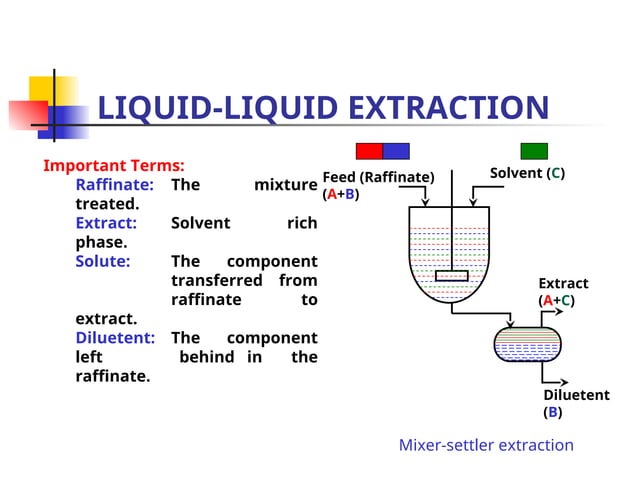 LIQUID-LIQUID EXTRACTION

Important Terms:
Raffinate: The mixture treated.
Extract: Solvent rich phase.
Solute: The component transferred from raffinate to extract.
Diluetent: The component left behind in the raffinate.

Feed (Raffinate) (A+B)

Solvent (C)

Extract (A+C)

Diluetent (B)

Mixer-settler extraction